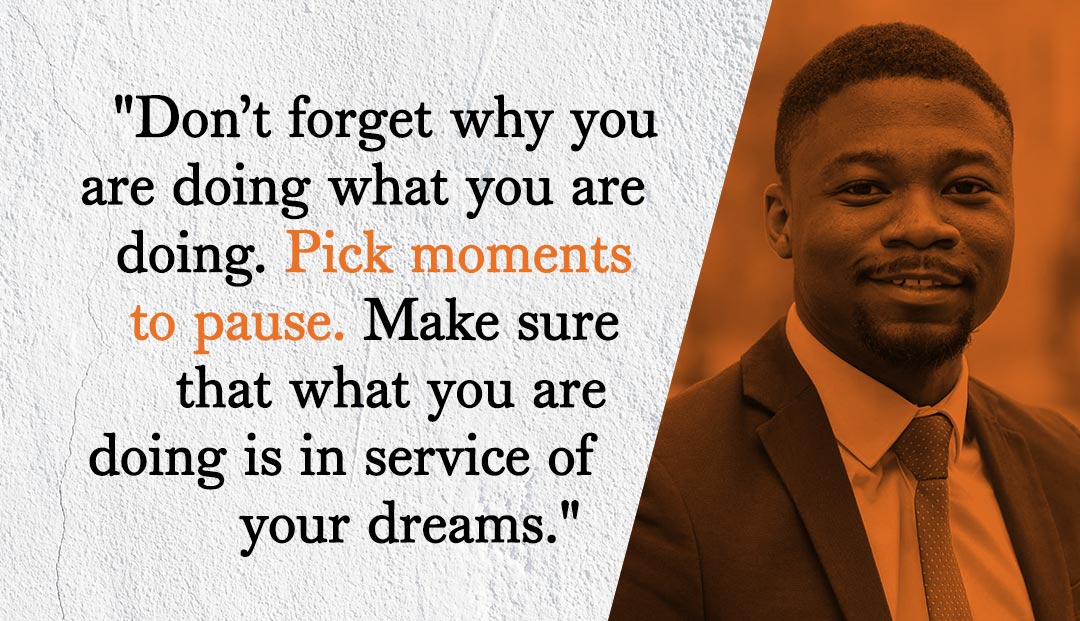 "Don’t forget why you are doing what you are doing. Pick moments to pause. Make sure that what you are doing is in service of your dreams."